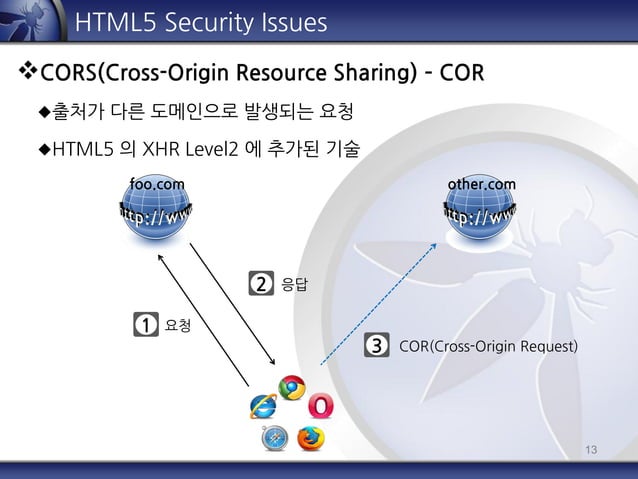 HTML5 Security Issues

❖CORS(Cross-Origin Resource Sharing) - COR

◆출처가 다른 도메인으로 발생되는 요청

◆HTML5 의 XHR Level2 에 추가된 기술

foo.com

http://www

other.com

http://www

2 응답

1 요청

3 COR(Cross-Origin Request)

13